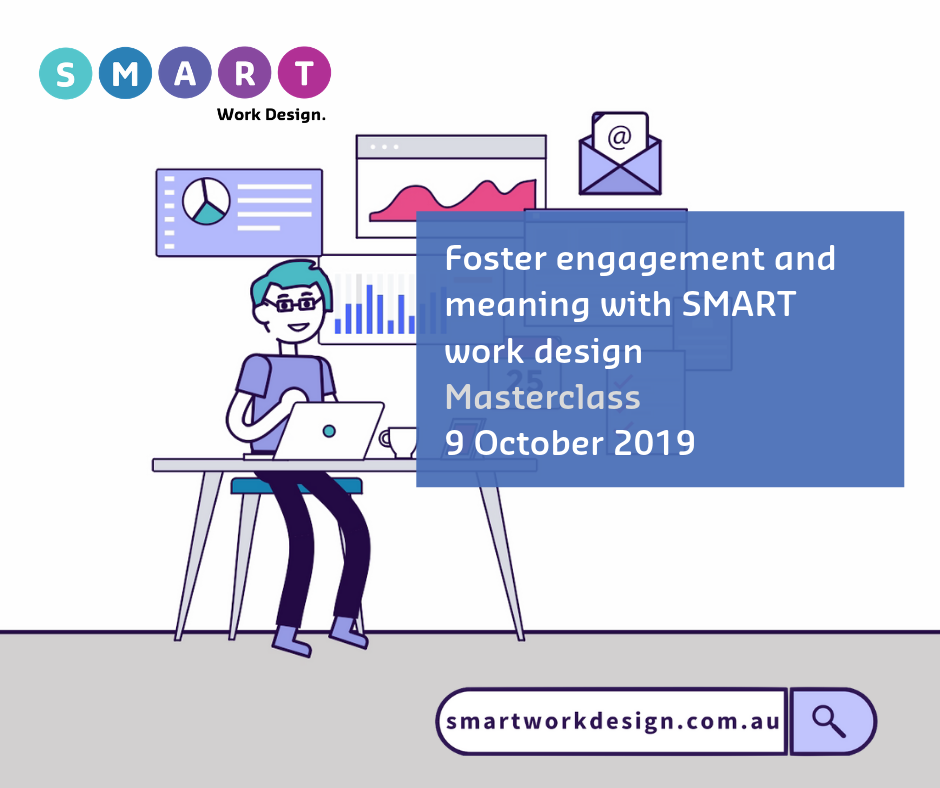 S M A R T
Work Design.

@

25

Foster engagement and meaning with SMART work design
Masterclass
9 October 2019

smartworkdesign.com.au